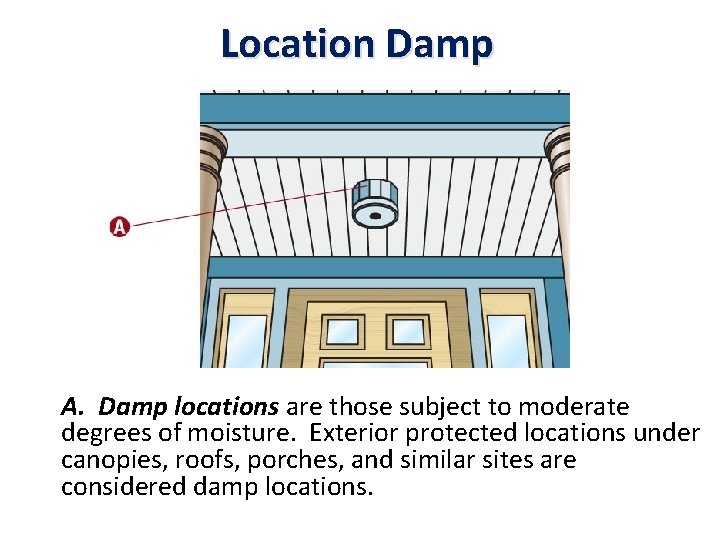 Location Damp

A

A. Damp locations are those subject to moderate degrees of moisture. Exterior protected locations under canopies, roofs, porches, and similar sites are considered damp locations.